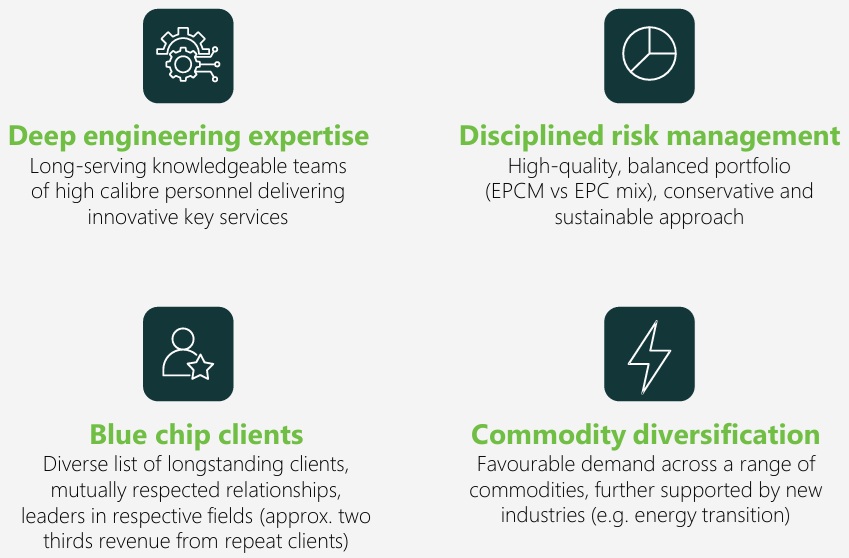 Deep engineering expertise
Long-serving knowledgeable teams of high calibre personnel delivering innovative key services

Disciplined risk management
High-quality, balanced portfolio (EPCM vs EPC mix), conservative and sustainable approach

Blue chip clients
Diverse list of longstanding clients, mutually respected relationships, leaders in respective fields (approx. two thirds revenue from repeat clients)

Commodity diversification
Favourable demand across a range of commodities, further supported by new industries (e.g. energy transition)